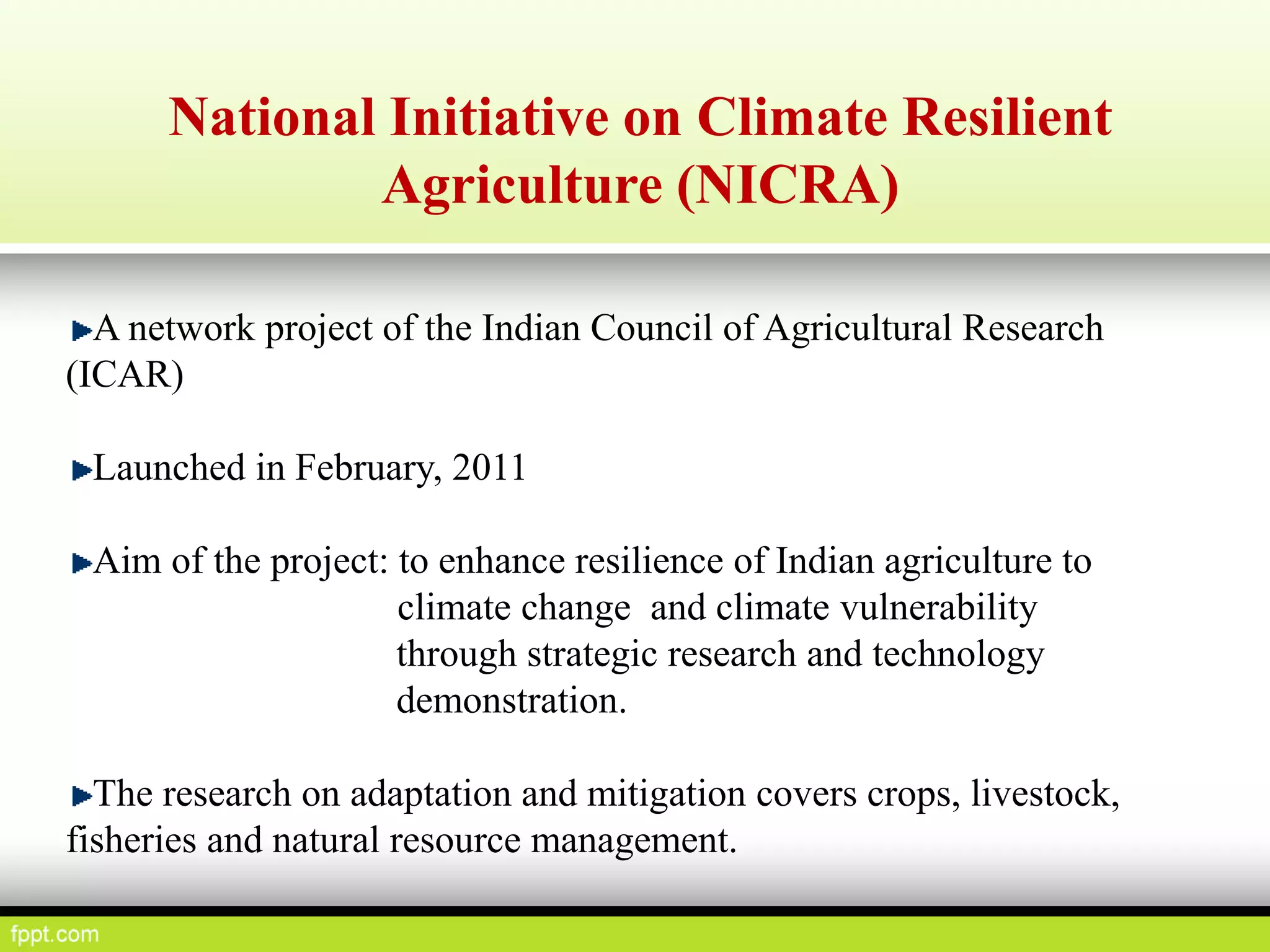 National Initiative on Climate Resilient Agriculture (NICRA)

A network project of the Indian Council of Agricultural Research (ICAR)

Launched in February, 2011

Aim of the project: to enhance resilience of Indian agriculture to climate change and climate vulnerability through strategic research and technology demonstration.

The research on adaptation and mitigation covers crops, livestock, fisheries and natural resource management.

fppt.com